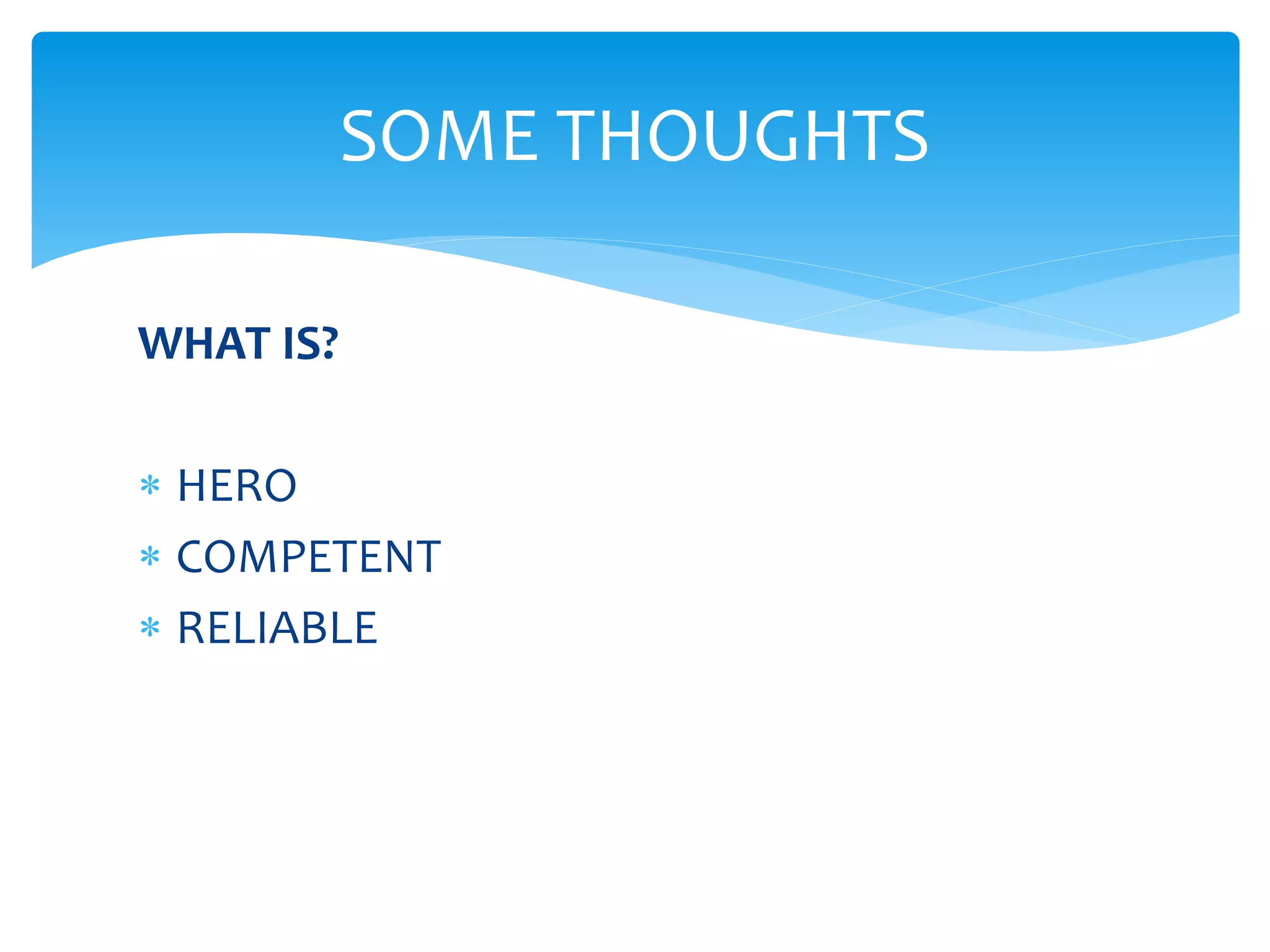 SOME THOUGHTS

WHAT IS?

* HERO
* COMPETENT
* RELIABLE